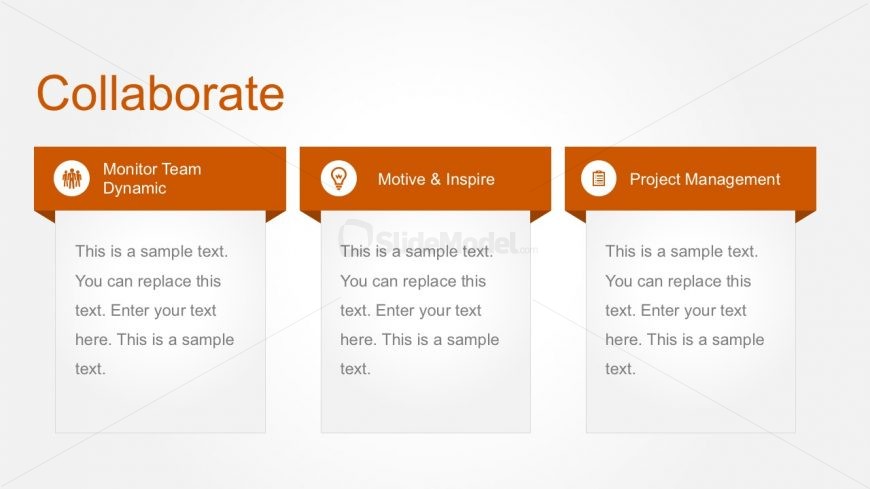 Collaborate

Monitor Team Dynamic

This is a sample text. You can replace this text. Enter your text here. This is a sample text.

Motive & Inspire

SlideModel.com

This is a sample text. You can replace this text. Enter your text here. This is a sample text.

Project Management

This is a sample text. You can replace this text. Enter your text here. This is a sample text.